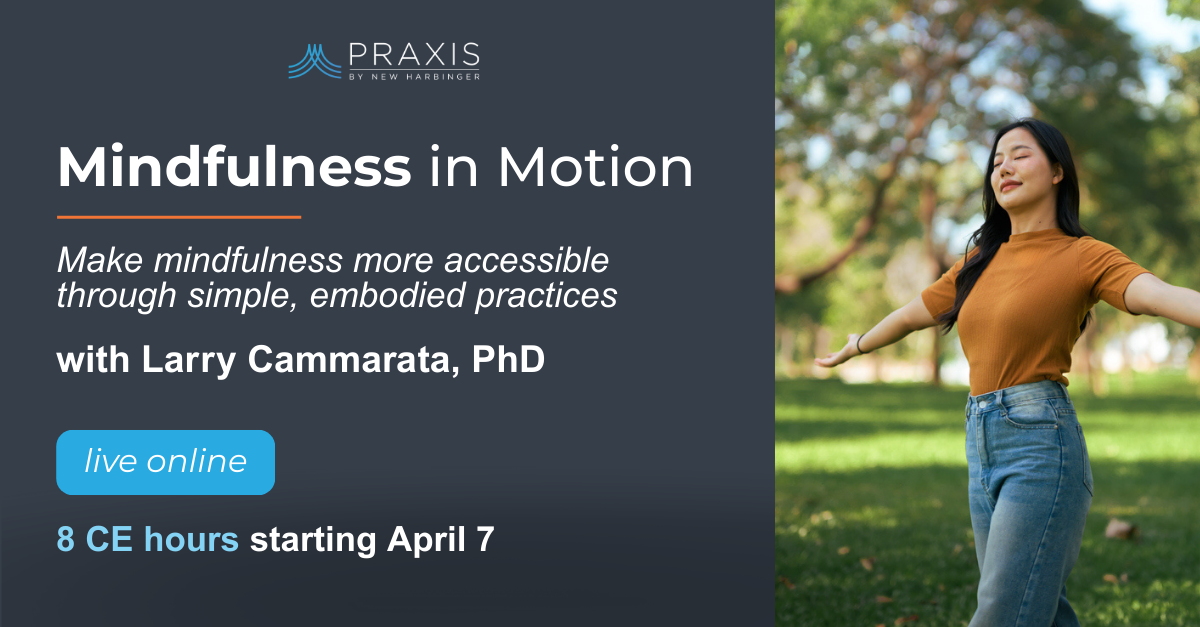 PRAXIS
BY NEW HARBINGER

Mindfulness in Motion

Make mindfulness more accessible through simple, embodied practices

with Larry Cammarata, PhD

live online

8 CE hours starting April 7